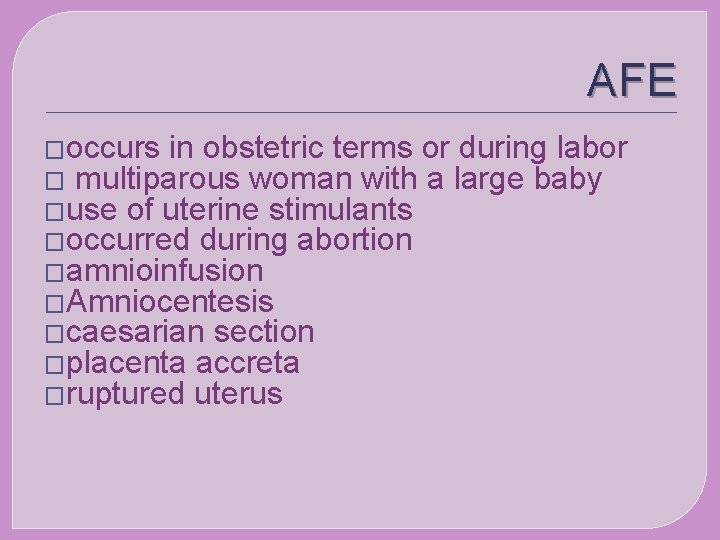 AFE

□occurs in obstetric terms or during labor
□ multiparous woman with a large baby
□use of uterine stimulants
□occurred during abortion
□amnioinfusion
□Amniocentesis
□caesarian section
□placenta accreta
□ruptured uterus